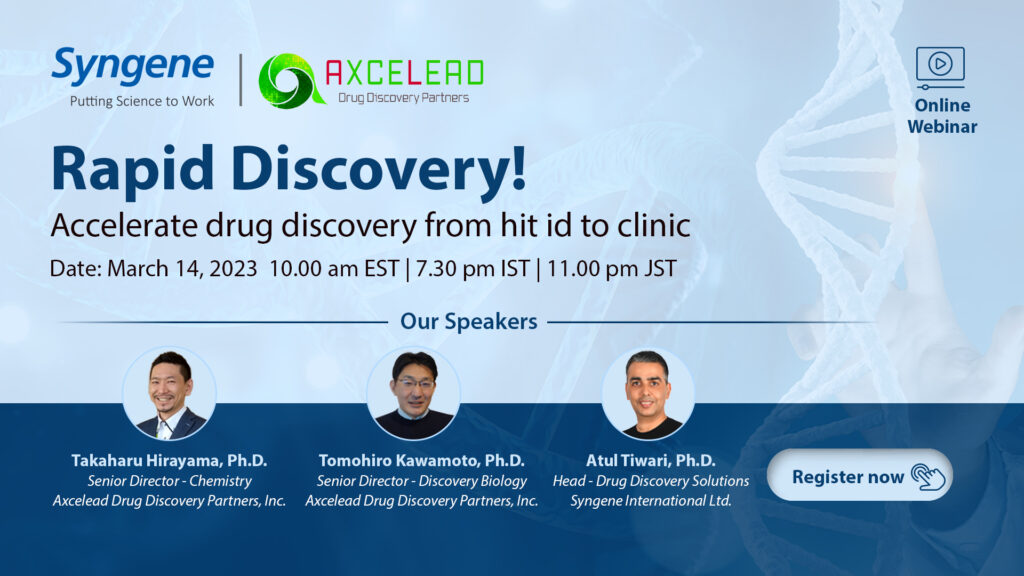 Syngene
Putting Science to Work

AXCELEAD
Drug Discovery Partners

Online Webinar

Rapid Discovery!

Accelerate drug discovery from hit id to clinic

Date: March 14, 2023 10.00 am EST | 7.30 pm IST | 11.00 pm JST

Our Speakers

Takaharu Hirayama, Ph.D.
Senior Director - Chemistry
Axcelead Drug Discovery Partners, Inc.

Tomohiro Kawamoto, Ph.D.
Senior Director - Discovery Biology
Axcelead Drug Discovery Partners, Inc.

Atul Tiwari, Ph.D.
Head - Drug Discovery Solutions
Syngene International Ltd.

Register now